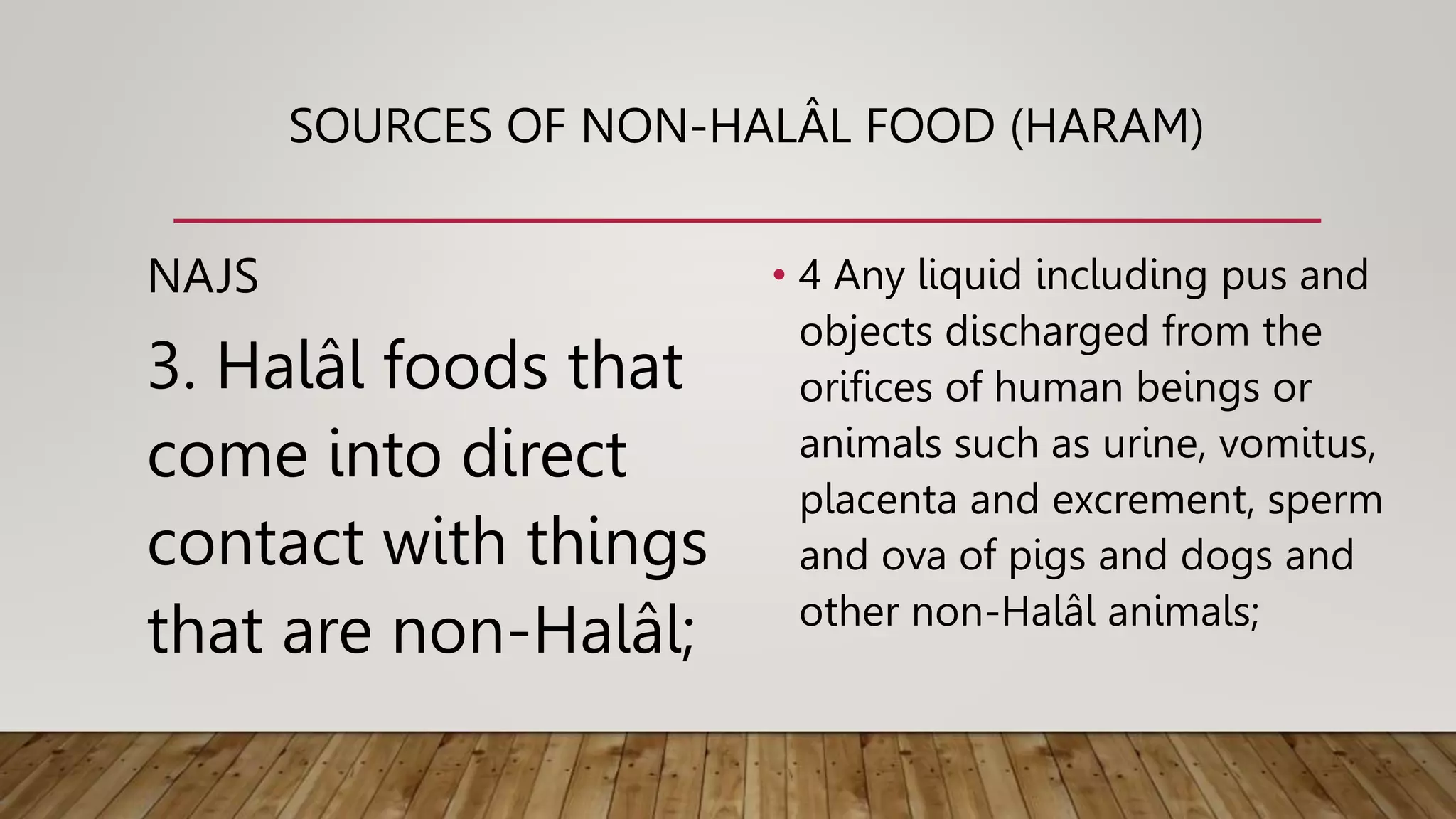 SOURCES OF NON-HALÂL FOOD (HARAM)

NAJS

3. Halâl foods that come into direct contact with things that are non-Halâl;

• 4 Any liquid including pus and objects discharged from the orifices of human beings or animals such as urine, vomitus, placenta and excrement, sperm and ova of pigs and dogs and other non-Halâl animals;